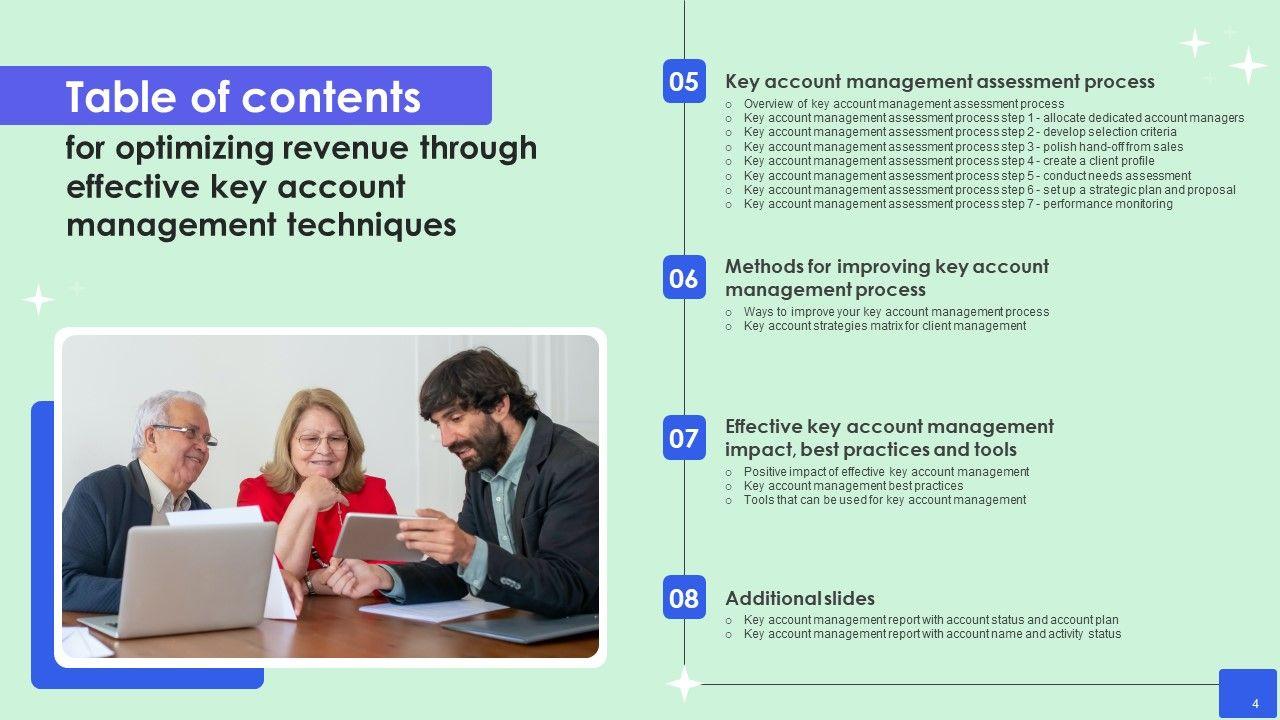 Table of contents

for optimizing revenue through effective key account management techniques

05 Key account management assessment process
- Overview of key account management assessment process
- Key account management assessment process step 1 - allocate dedicated account managers
- Key account management assessment process step 2 - develop selection criteria
- Key account management assessment process step 3 - polish hand-off from sales
- Key account management assessment process step 4 - create a client profile
- Key account management assessment process step 5 - conduct needs assessment
- Key account management assessment process step 6 - set up a strategic plan and proposal
- Key account management assessment process step 7 - performance monitoring

06 Methods for improving key account management process
- Ways to improve your key account management process
- Key account strategies matrix for client management

07 Effective key account management impact, best practices and tools
- Positive impact of effective key account management
- Key account management best practices
- Tools that can be used for key account management

08 Additional slides
- Key account management report with account status and account plan
- Key account management report with account name and activity status

4